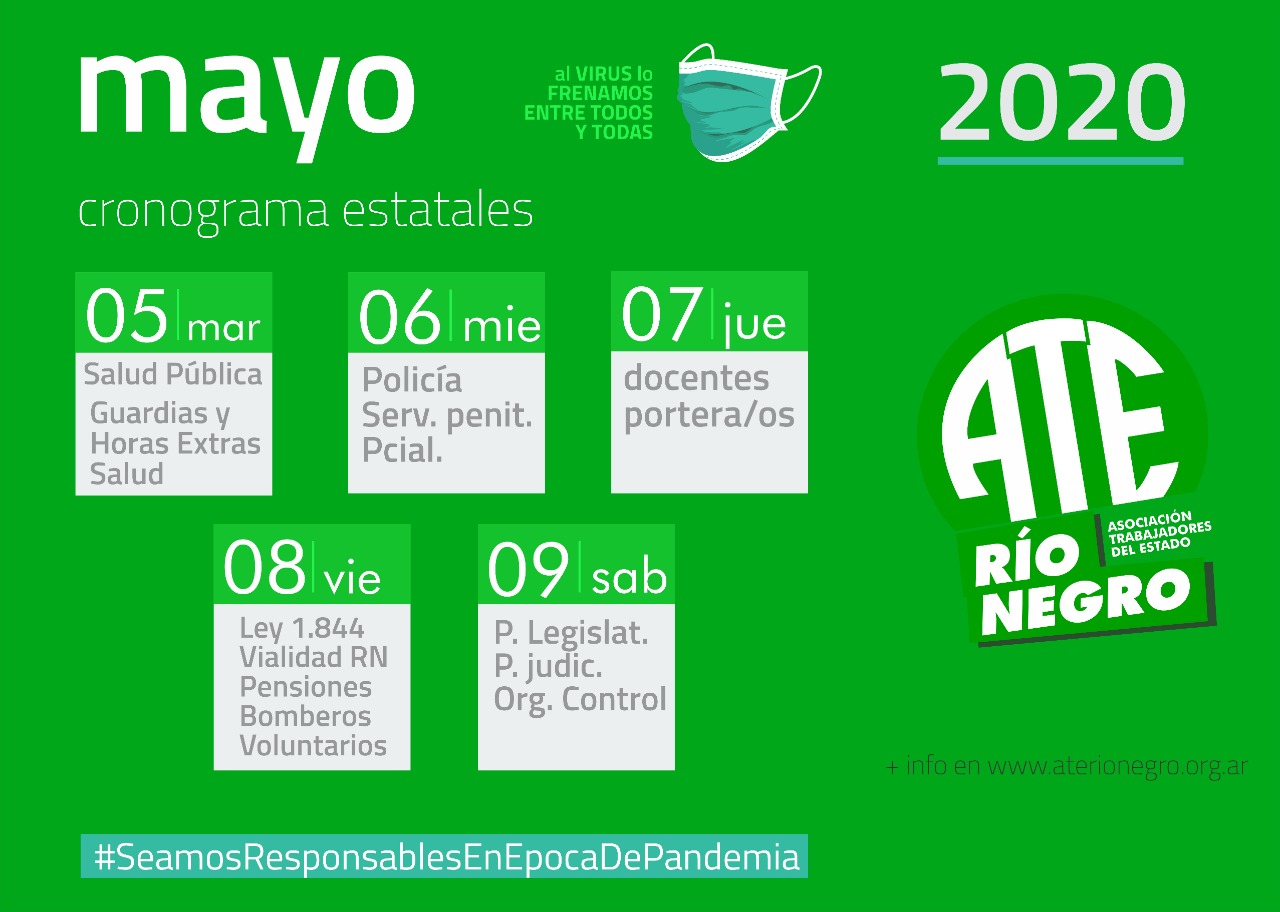 mayo

al VIRUS lo FRENAMOS ENTRE TODOS Y TODAS

2020

cronograma estatales

05 mar
Salud Pública
Guardias y Horas Extras Salud

06 mie
Policía
Serv. penit. Pcial.

07 jue
docentes
portera/os

08 vie
Ley 1.844
Vialidad RN
Pensiones
Bomberos Voluntarios

09 sab
P. Legislat.
P. judic.
Org. Control

ATE
ASOCIACIÓN TRABAJADORES DEL ESTADO
RÍO NEGRO

+ info en www.aterionegro.org.ar

#SeamosResponsablesEnEpocaDePandemia